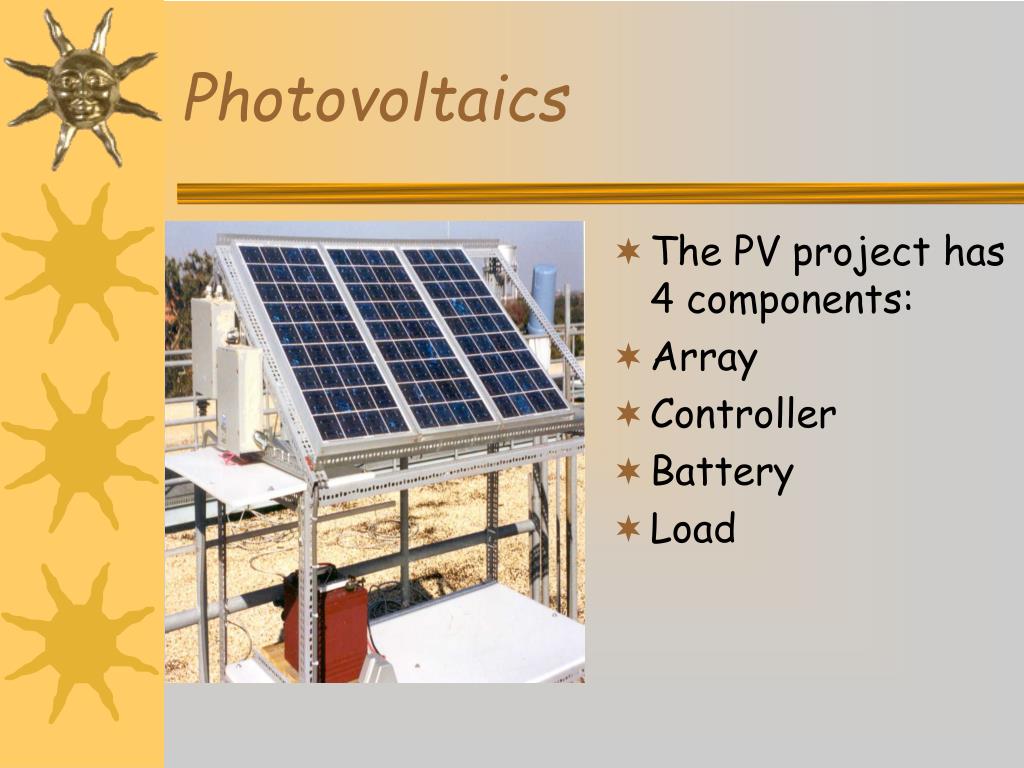 Photovoltaics

The PV project has 4 components:
Array
Controller
Battery
Load